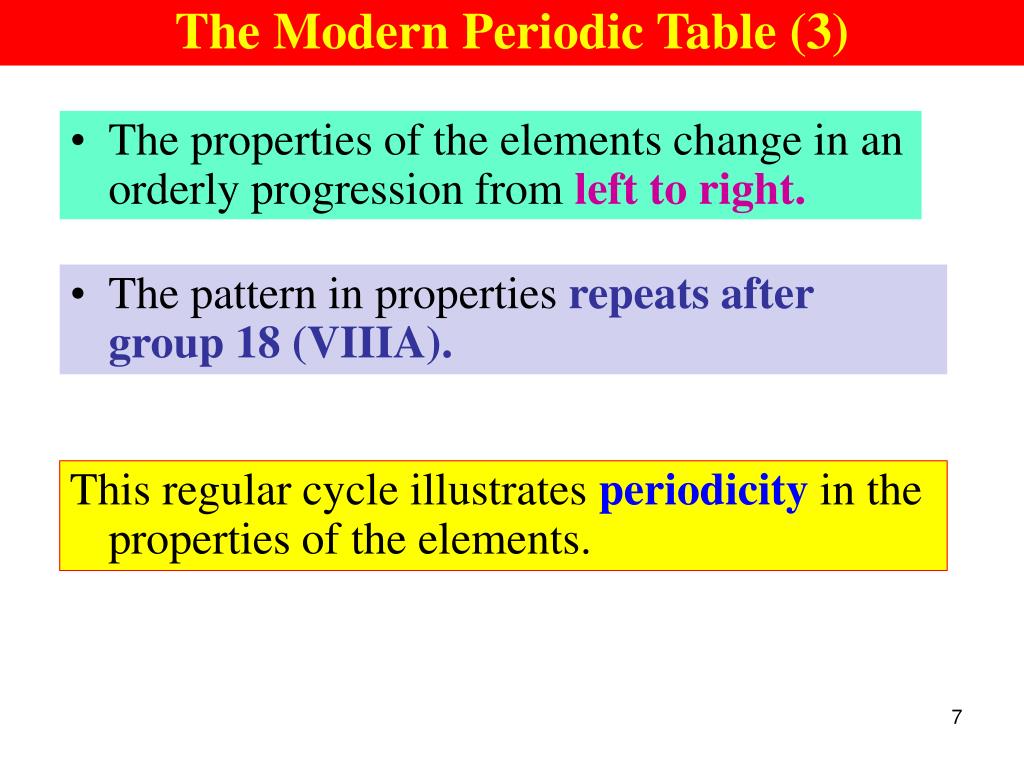 The Modern Periodic Table (3)

• The properties of the elements change in an orderly progression from left to right.

• The pattern in properties repeats after group 18 (VIIIA).

This regular cycle illustrates periodicity in the properties of the elements.

7